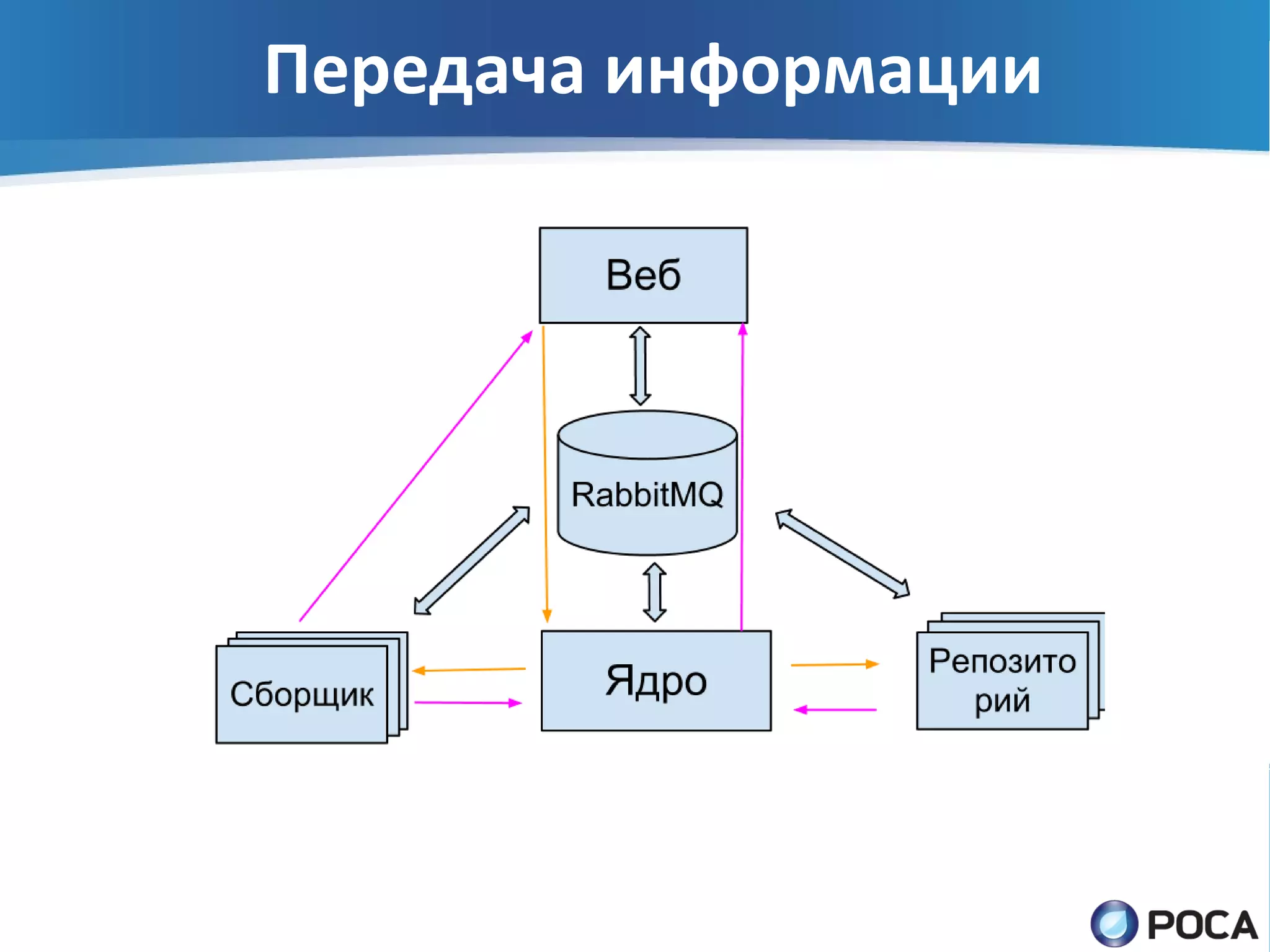 Передача информации

Веб

RabbitMQ

Сборщик

Ядро

Репозито рий

РОСА